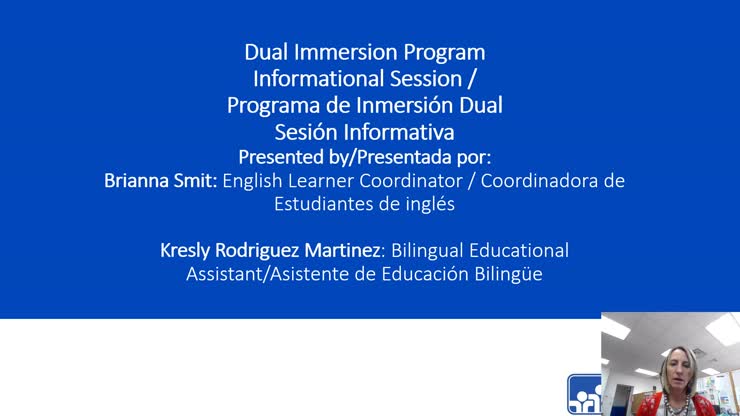 Dual Immersion Program
Informational Session /
Programa de Inmersión Dual
Sesión Informativa
Presented by/Presentada por:
Brianna Smit: English Learner Coordinator / Coordinadora de Estudiantes de inglés

Kresly Rodriguez Martinez: Bilingual Educational Assistant/Asistente de Educación Bilingüe